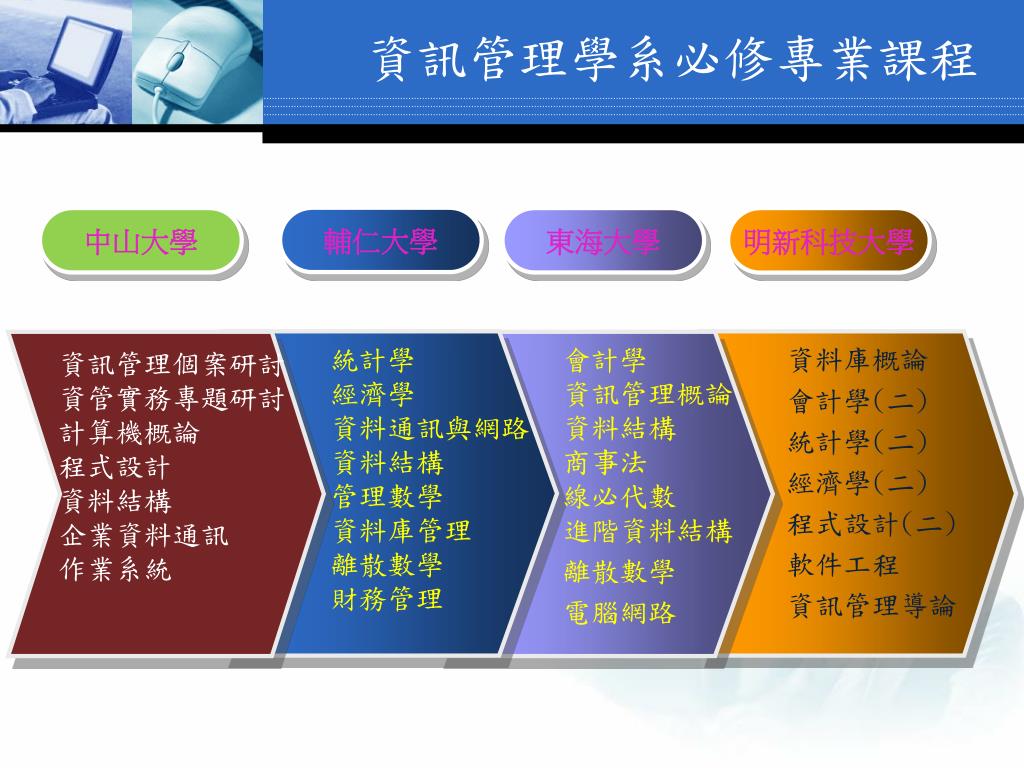 資訊管理學系必修專業課程

中山大學

輔仁大學

東海大學

明新科技大學

資訊管理個案研討
資管實務專題研討
計算機概論
程式設計
資料結構
企業資料通訊
作業系統

統計學
經濟學
資料通訊與網路
資料結構
管理數學
資料庫管理
離散數學
財務管理

會計學
資訊管理概論
資料結構
商事法
線必代數
進階資料結構
離散數學
電腦網路

資料庫概論
會計學(二)
統計學(二)
經濟學(二)
程式設計(二)
軟件工程
資訊管理導論